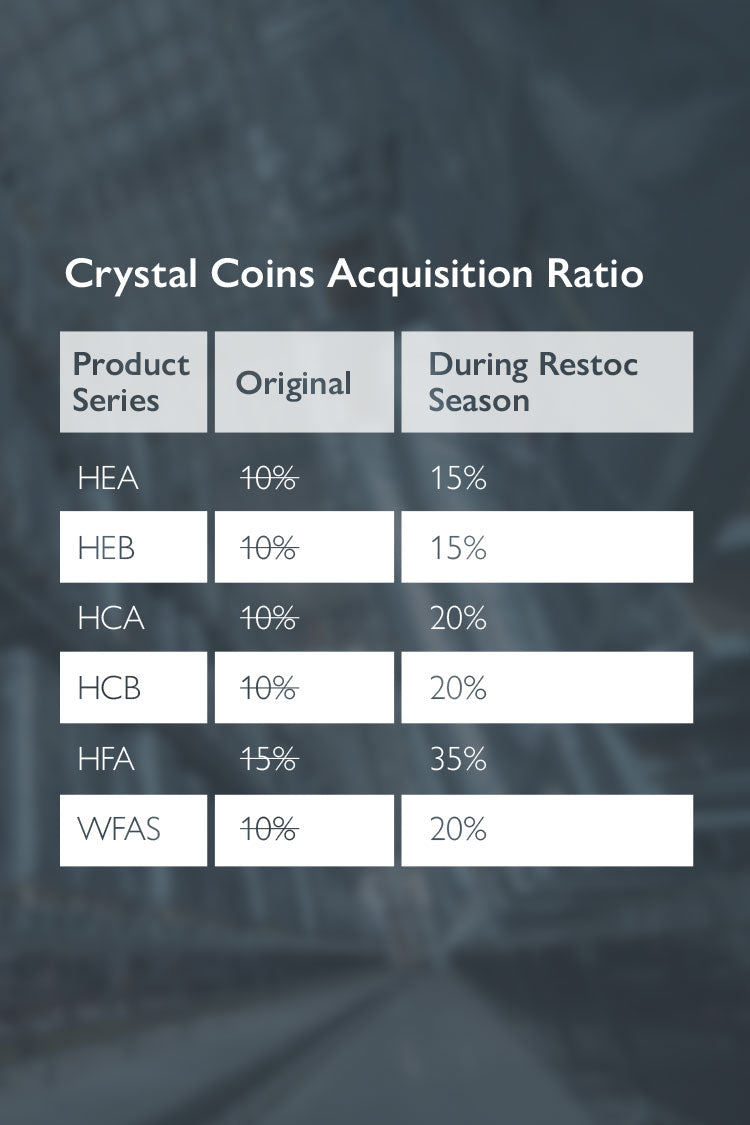 Crystal Coins Acquisition Ratio

| Product Series | Original | During Restoc Season |
|---|---|---|
| HEA | ~~10%~~ | 15% |
| HEB | ~~10%~~ | 15% |
| HCA | ~~10%~~ | 20% |
| HCB | ~~10%~~ | 20% |
| HFA | ~~15%~~ | 35% |
| WFAS | ~~10%~~ | 20% |